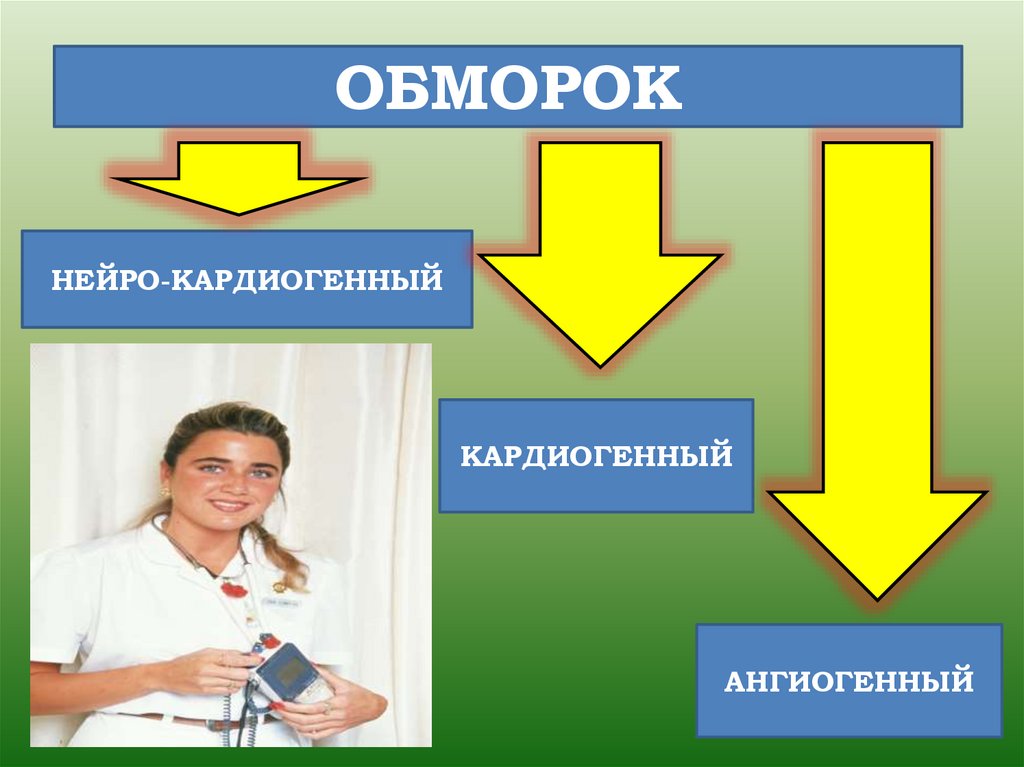 ОБМОРОК

НЕЙРО-КАРДИОГЕННЫЙ

КАРДИОГЕННЫЙ

АНГИОГЕННЫЙ